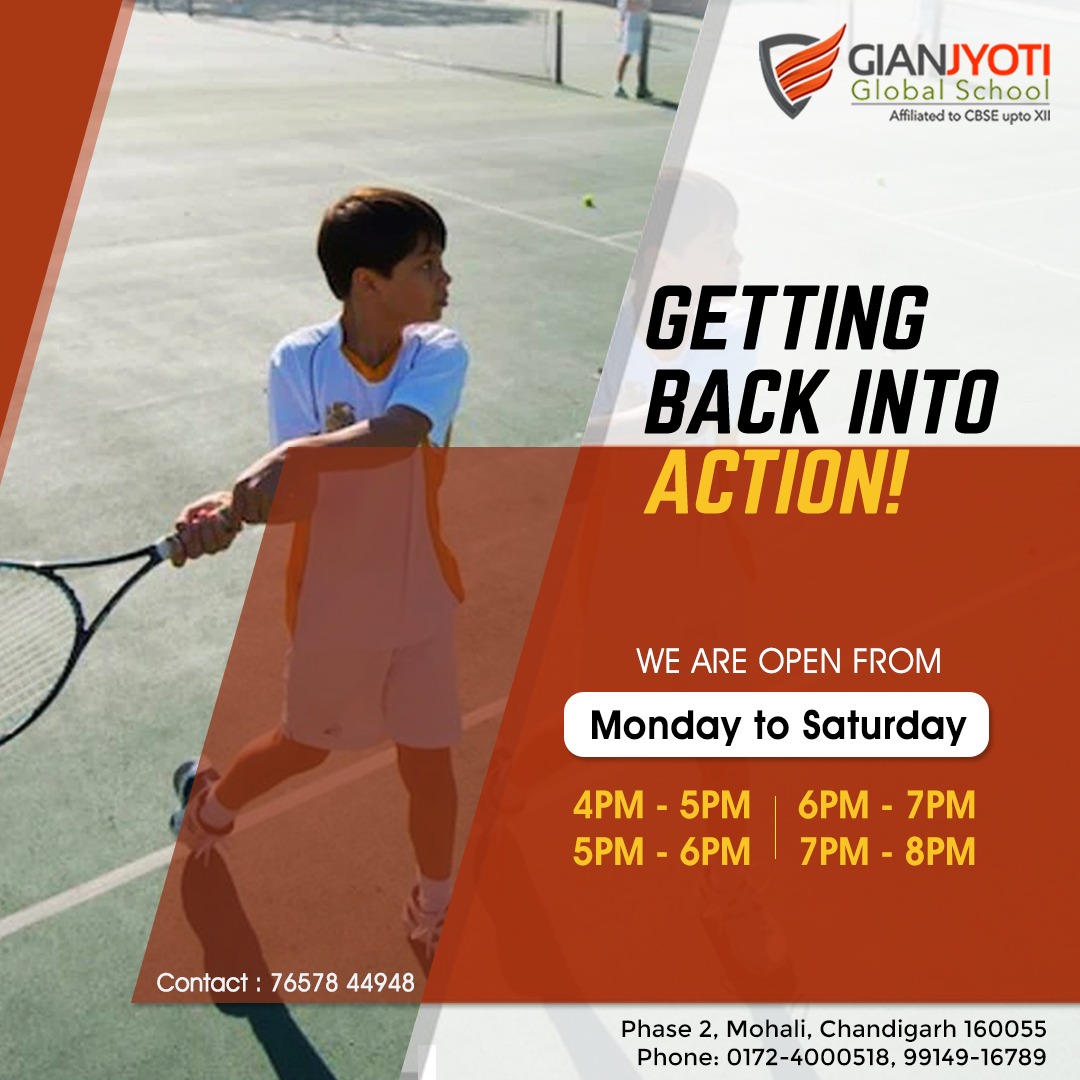 GIANJYOTI
Global School
Affiliated to CBSE upto XII

GETTING BACK INTO ACTION!

WE ARE OPEN FROM

Monday to Saturday

4PM - 5PM
5PM - 6PM

6PM - 7PM
7PM - 8PM

Contact : 76578 44948

Phase 2, Mohali, Chandigarh 160055
Phone: 0172-4000518, 99149-16789